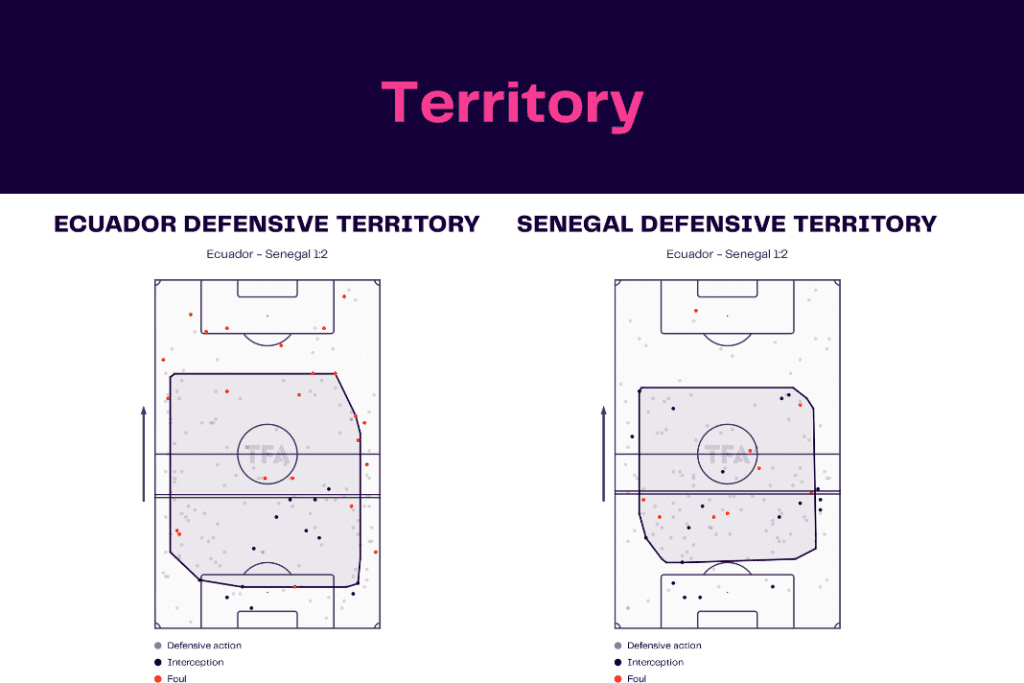 Territory

ECUADOR DEFENSIVE TERRITORY

Ecuador - Senegal 1:2

TFA

Defensive action
Interception
Foul

SENEGAL DEFENSIVE TERRITORY

Ecuador - Senegal 1:2

TFA

Defensive action
Interception
Foul